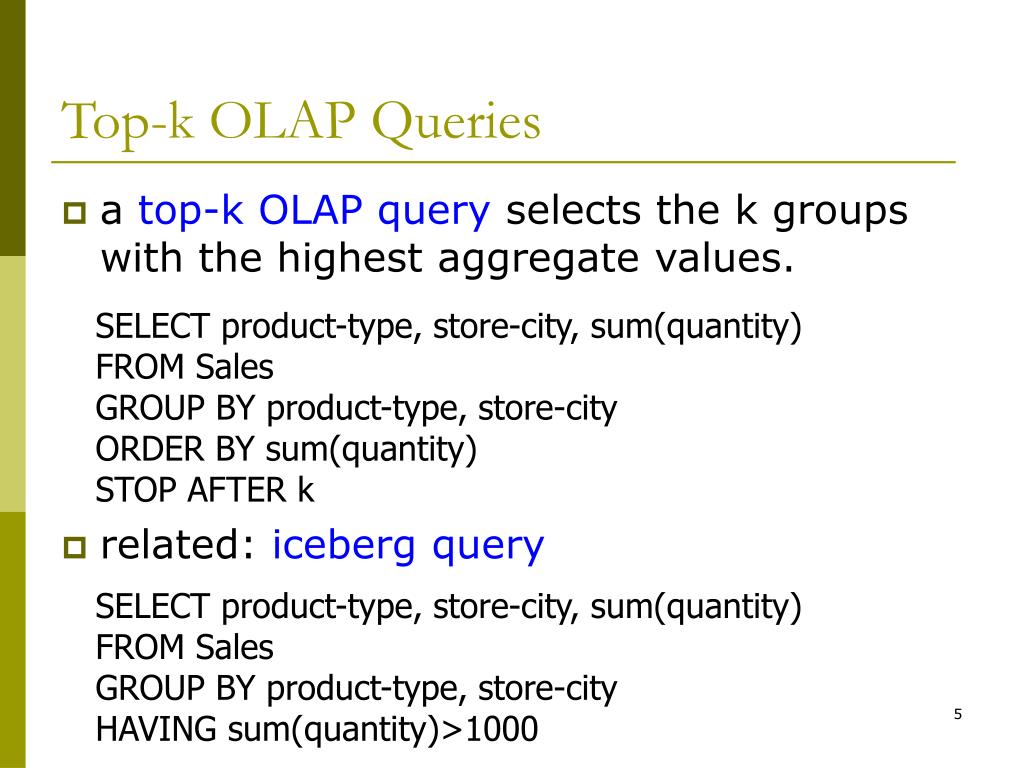 Top-k OLAP Queries

a top-k OLAP query selects the k groups with the highest aggregate values.

SELECT product-type, store-city, sum(quantity)
FROM Sales
GROUP BY product-type, store-city
ORDER BY sum(quantity)
STOP AFTER k

related: iceberg query

SELECT product-type, store-city, sum(quantity)
FROM Sales
GROUP BY product-type, store-city
HAVING sum(quantity)>1000

5